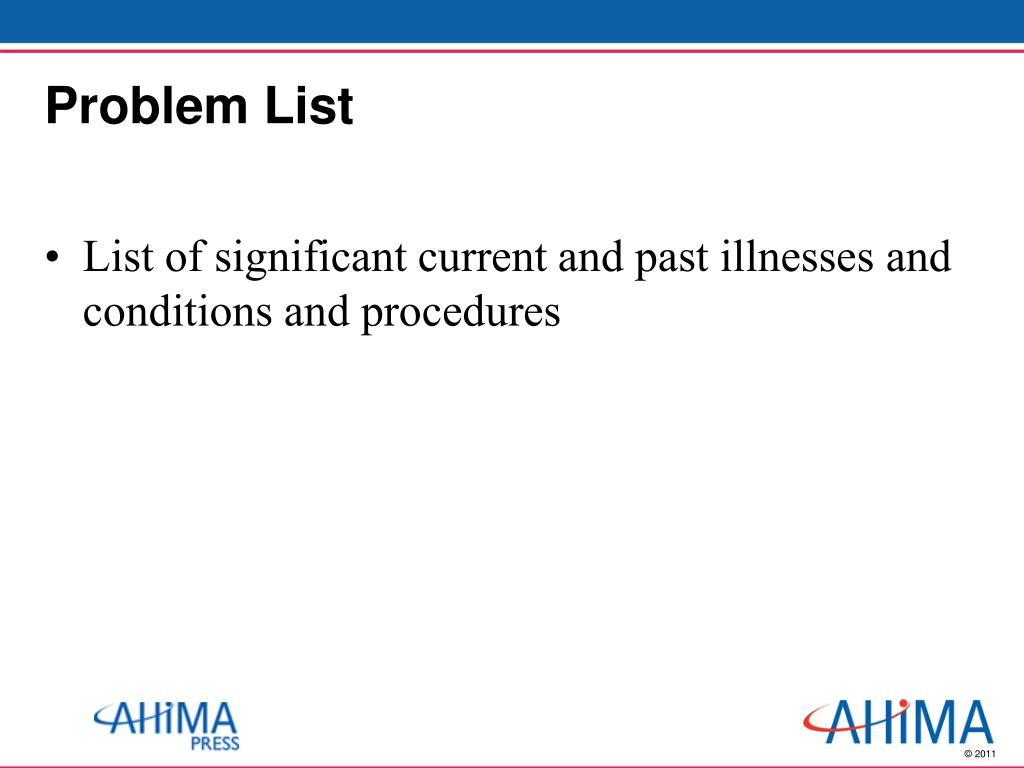 Problem List

• List of significant current and past illnesses and conditions and procedures

AHIMA PRESS

AHIMA

© 2011